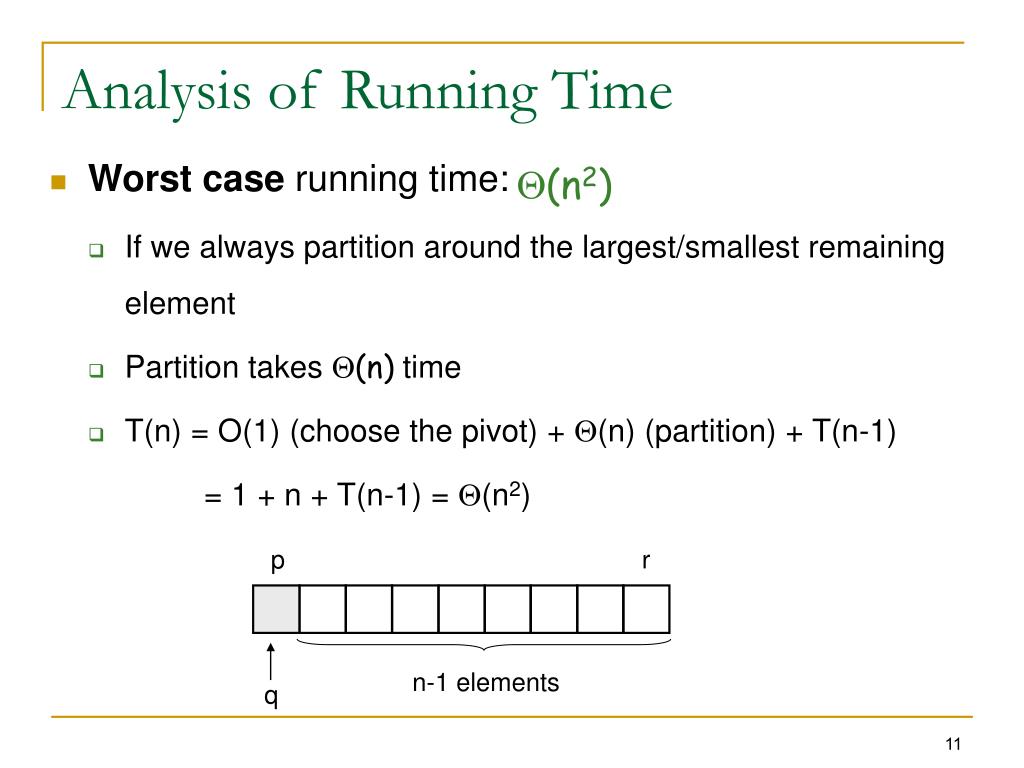 Analysis of Running Time

Worst case running time: $\Theta(n^2)$

If we always partition around the largest/smallest remaining element

Partition takes $\Theta(n)$ time

T(n) = O(1) (choose the pivot) + $\Theta$(n) (partition) + T(n-1)

= 1 + n + T(n-1) = $\Theta(n^2)$

p

r

q

n-1 elements

11